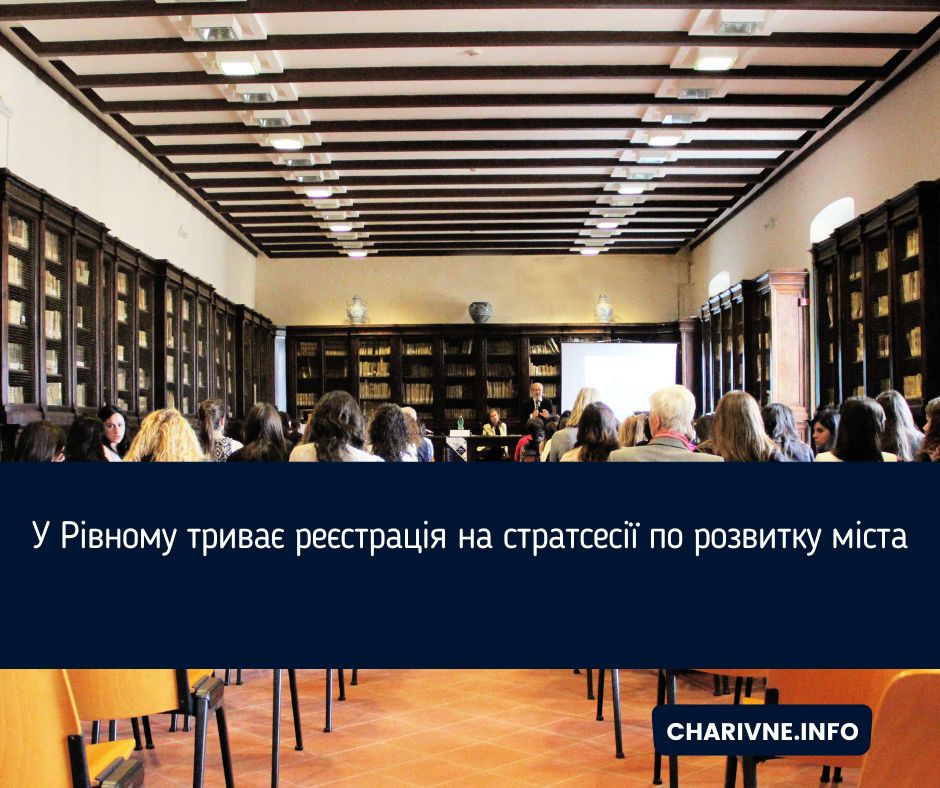 У Рівному триває реєстрація на стратсесії по розвитку міста

CHARIVNE.INFO